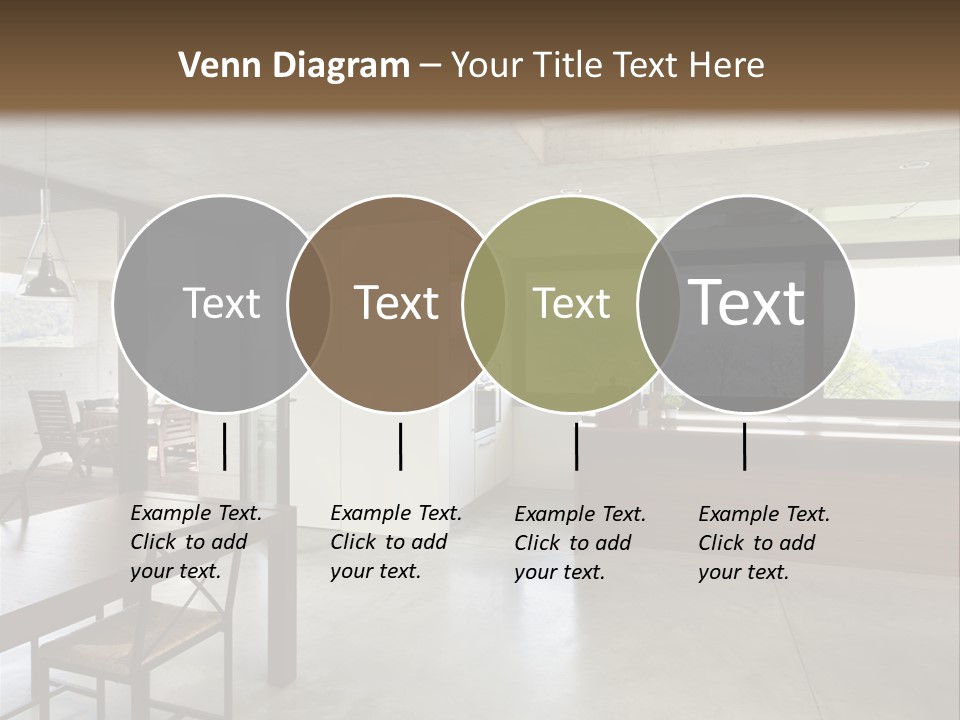 Venn Diagram – Your Title Text Here

Text

Text

Text

Text

Example Text. Click to add your text.

Example Text. Click to add your text.

Example Text. Click to add your text.

Example Text. Click to add your text.